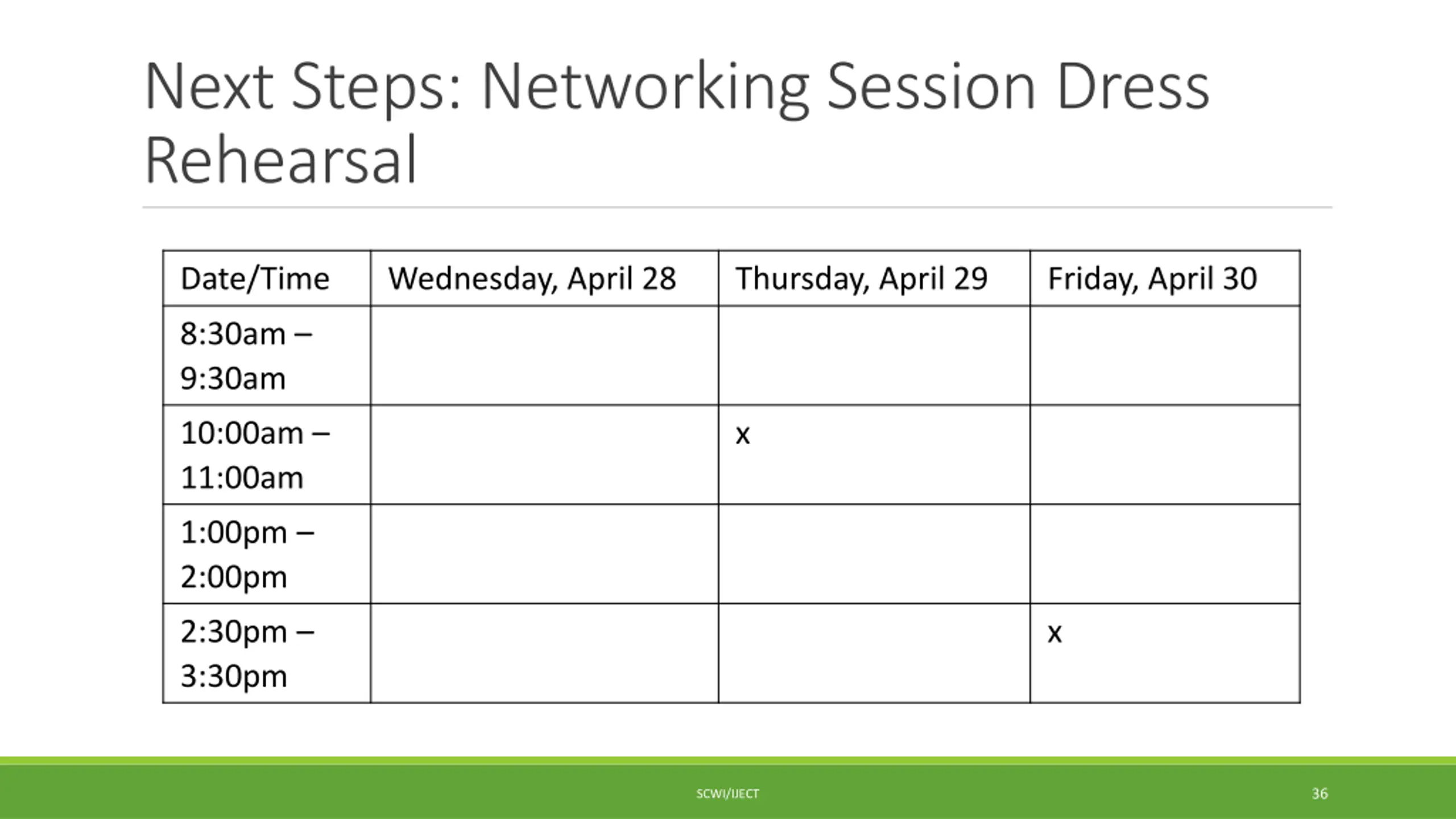 Next Steps: Networking Session Dress Rehearsal

| Date/Time | Wednesday, April 28 | Thursday, April 29 | Friday, April 30 |
|---|---|---|---|
| 8:30am – 9:30am | | | |
| 10:00am – 11:00am | | x | |
| 1:00pm – 2:00pm | | | |
| 2:30pm – 3:30pm | | | x |

SCWI/IJECT

36